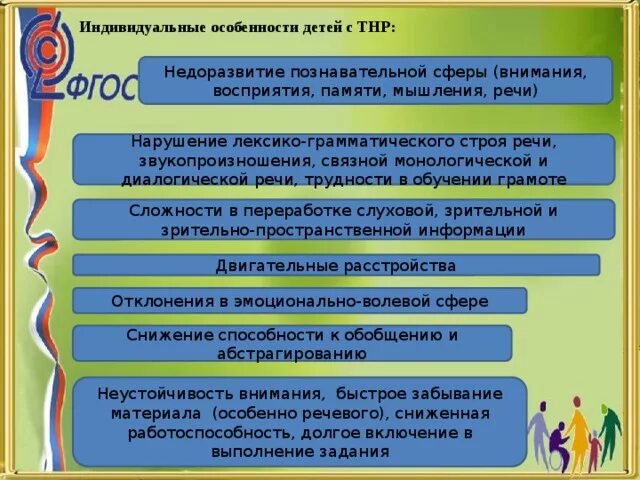 ФГОС

Индивидуальные особенности детей с ТНР:

Недоразвитие познавательной сферы (внимания, восприятия, памяти, мышления, речи)

Нарушение лексико-грамматического строя речи, звукопроизношения, связной монологической и диалогической речи, трудности в обучении грамоте

Сложности в переработке слуховой, зрительной и зрительно-пространственной информации

Двигательные расстройства

Отклонения в эмоционально-волевой сфере

Снижение способности к обобщению и абстрагированию

Неустойчивость внимания, быстрое забывание материала (особенно речевого), сниженная работоспособность, долгое включение в выполнение задания